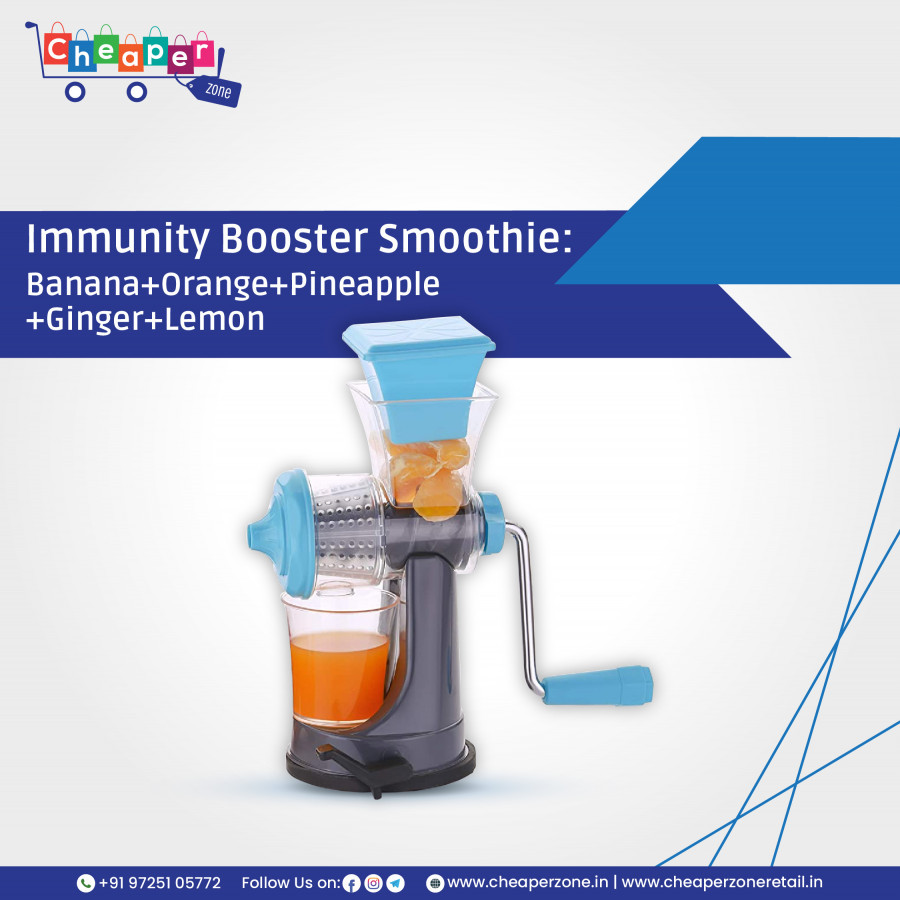 Cheaper
zone

Immunity Booster Smoothie:
Banana+Orange+Pineapple +Ginger+Lemon

+91 97251 05772 Follow Us on: www.cheaperzone.in | www.cheaperzoneretail.in